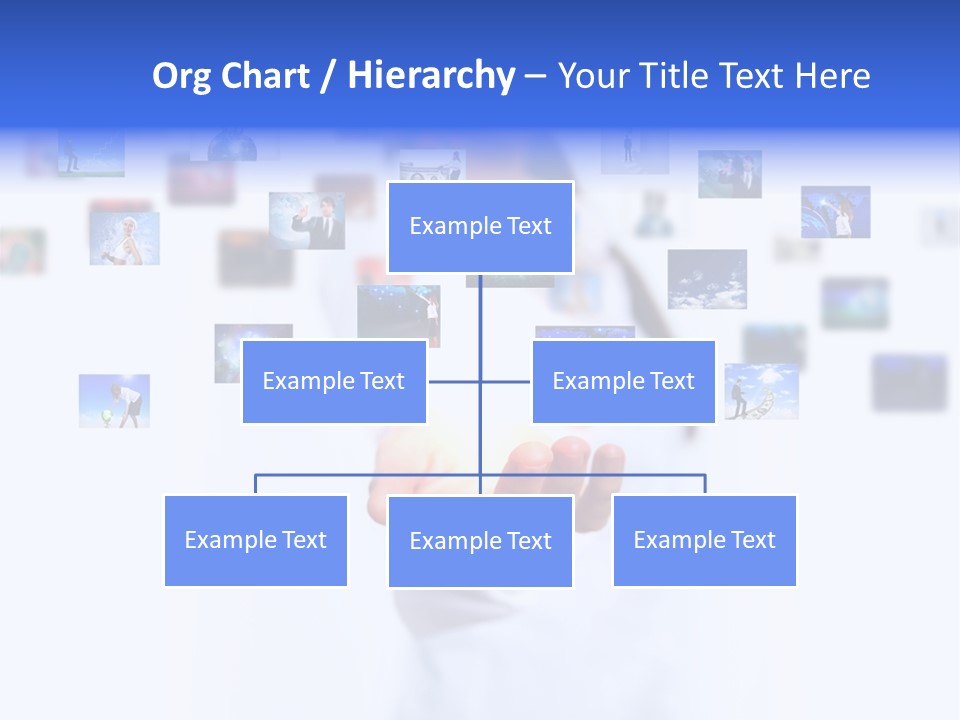 Org Chart / Hierarchy – Your Title Text Here

Example Text

Example Text

Example Text

Example Text

Example Text

Example Text